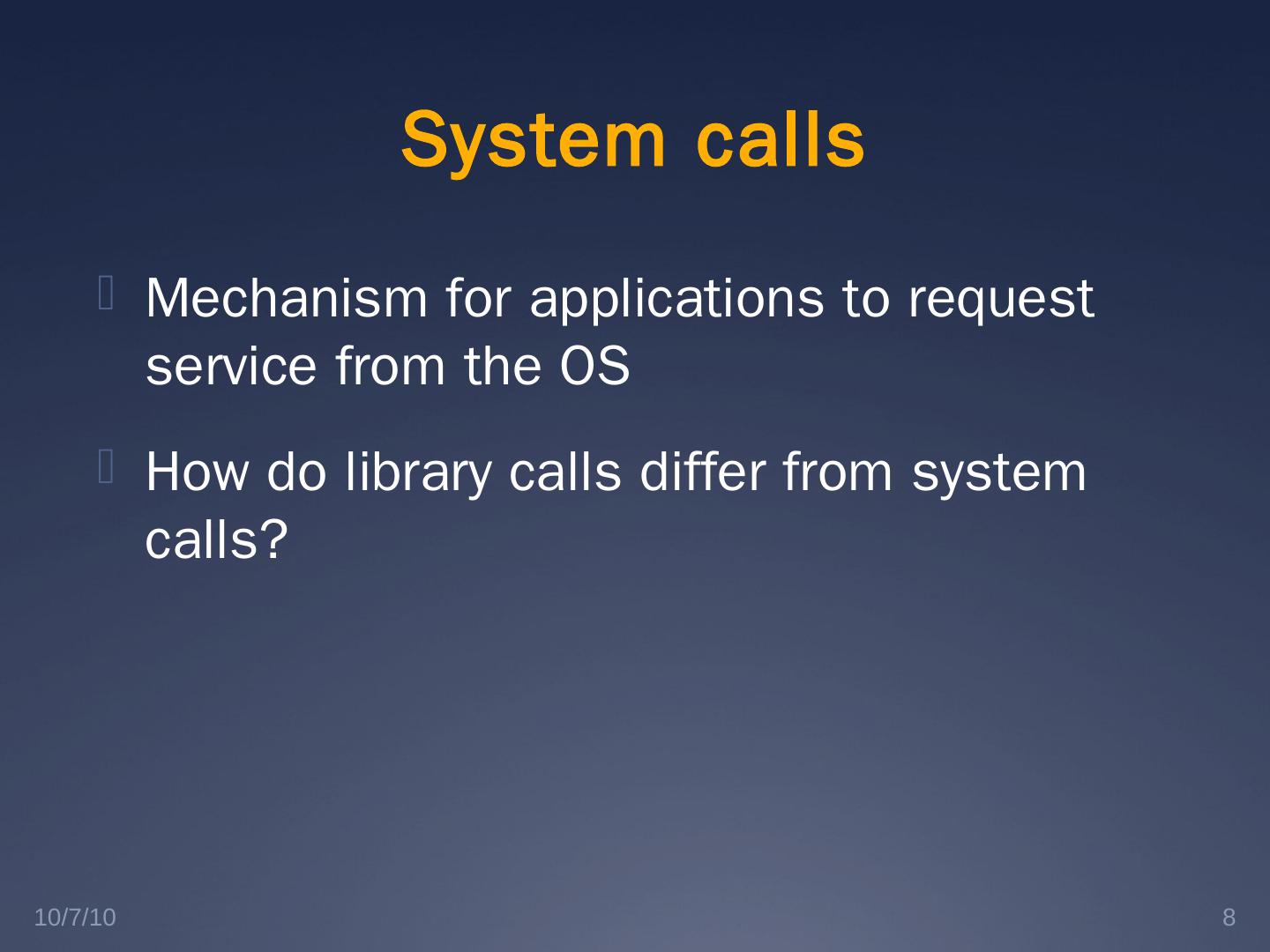 System calls

Mechanism for applications to request service from the OS

How do library calls differ from system calls?

10/7/10

8